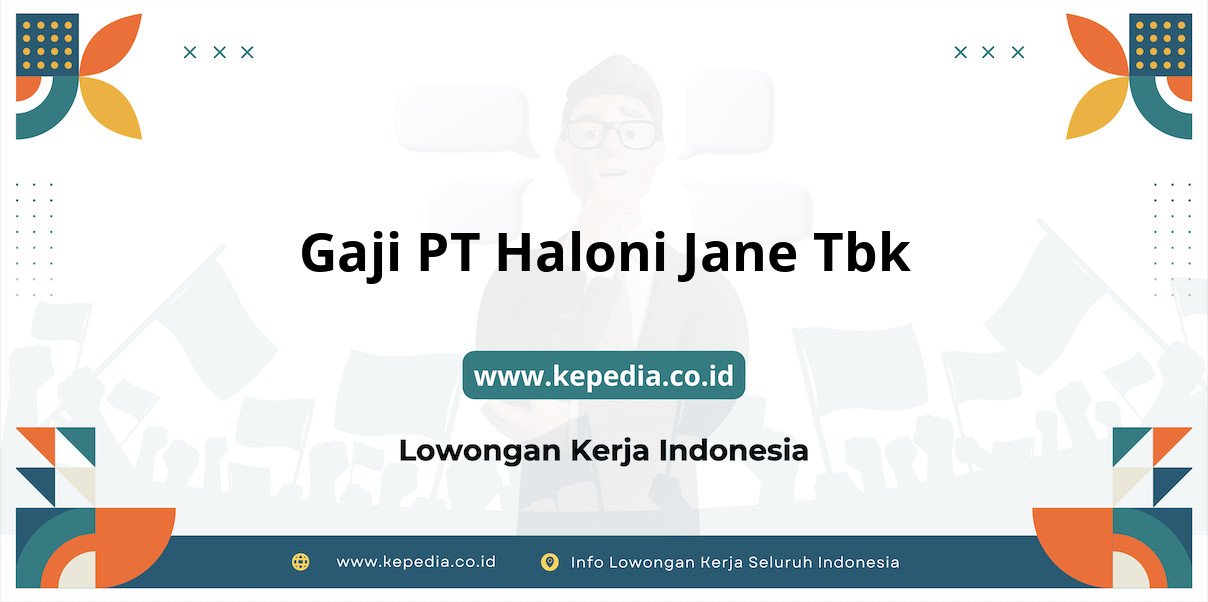 Gaji PT Haloni Jane Tbk

www.kepedia.co.id

Lowongan Kerja Indonesia

www.kepedia.co.id Info Lowongan Kerja Seluruh Indonesia